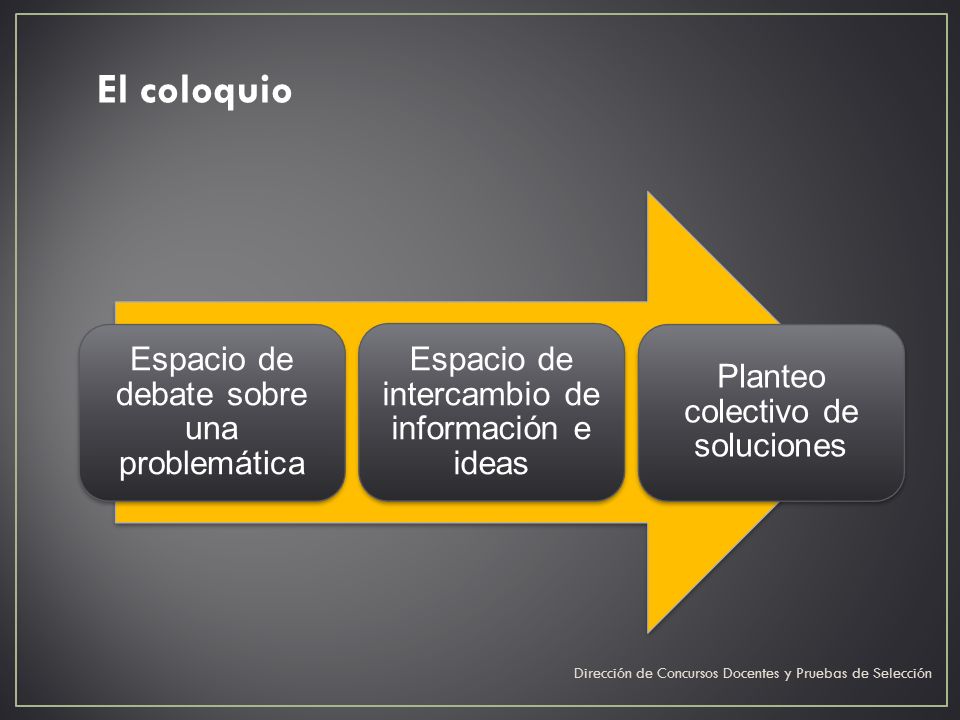 El coloquio

Espacio de debate sobre una problemática

Espacio de intercambio de información e ideas

Planteo colectivo de soluciones

Dirección de Concursos Docentes y Pruebas de Selección